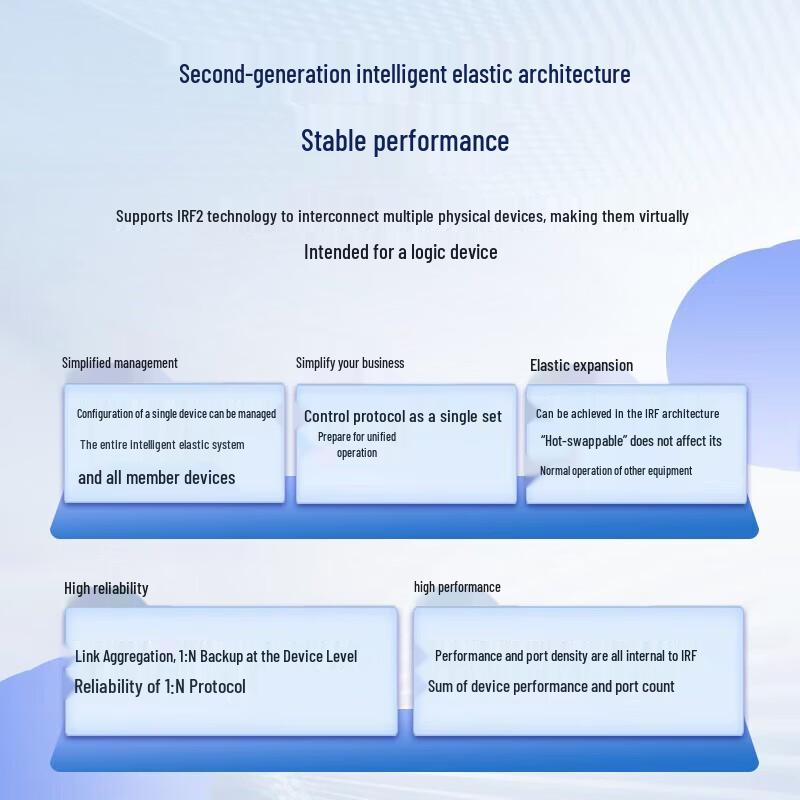 Second-generation intelligent elastic architecture

Stable performance

Supports IRF2 technology to interconnect multiple physical devices, making them virtually

Intended for a logic device

Simplified management

Configuration of a single device can be managed

The entire intelligent elastic system

and all member devices

Simplify your business

Control protocol as a single set

Prepare for unified operation

Elastic expansion

Can be achieved in the IRF architecture

"Hot-swappable" does not affect its

Normal operation of other equipment

High reliability

Link Aggregation, 1:N Backup at the Device Level

Reliability of 1:N Protocol

high performance

Performance and port density are all internal to IRF

Sum of device performance and port count